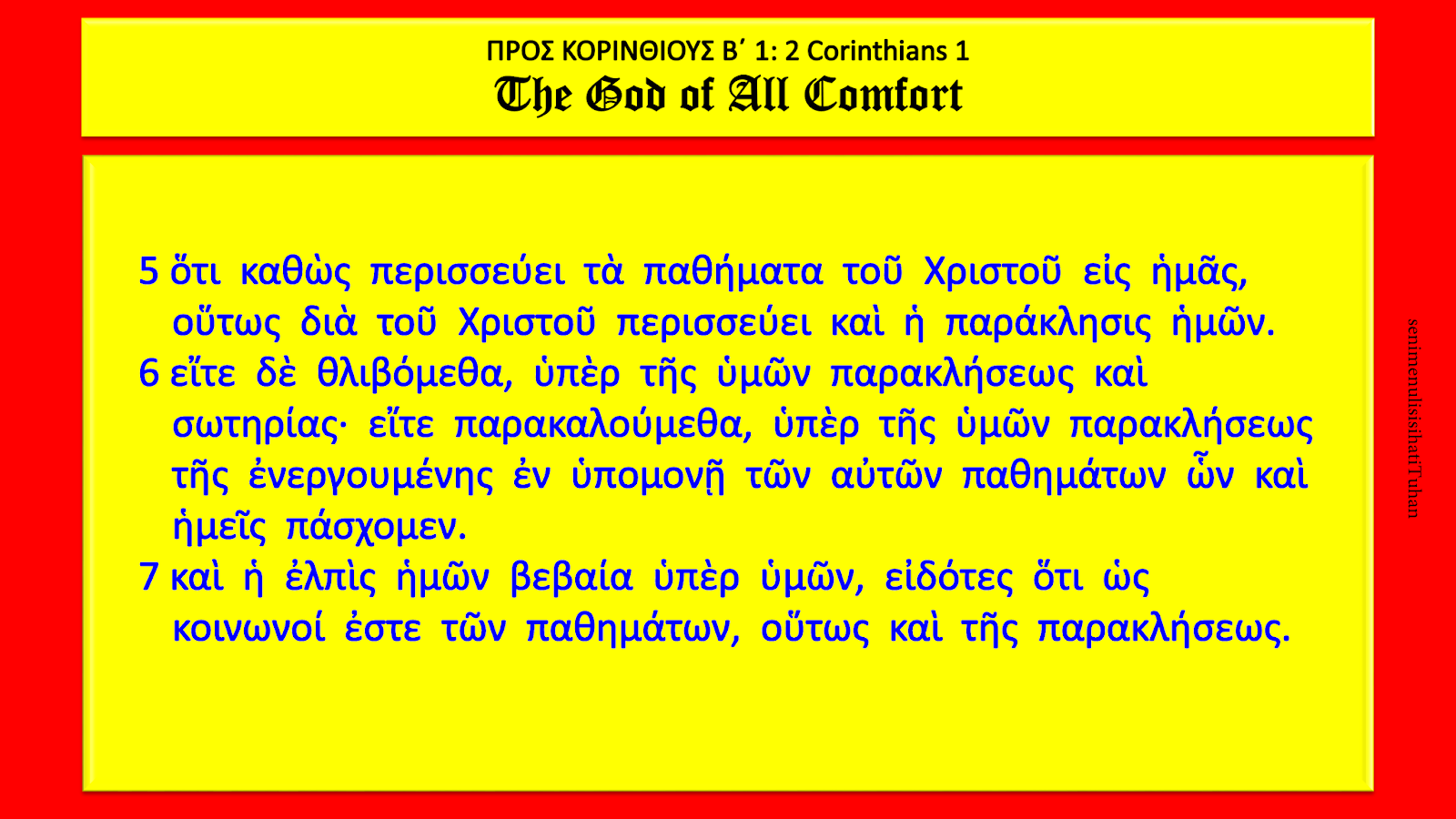 ΠΡΟΣ ΚΟΡΙΝΘΙΟΥΣ Β´ 1: 2 Corinthians 1
The God of All Comfort

5 ὅτι καθὼς περισσεύει τὰ παθήματα τοῦ Χριστοῦ εἰς ἡμᾶς, οὕτως διὰ τοῦ Χριστοῦ περισσεύει καὶ ἡ παράκλησις ἡμῶν.
6 εἴτε δὲ θλιβόμεθα, ὑπὲρ τῆς ὑμῶν παρακλήσεως καὶ σωτηρίας· εἴτε παρακαλούμεθα, ὑπὲρ τῆς ὑμῶν παρακλήσεως τῆς ἐνεργουμένης ἐν ὑπομονῇ τῶν αὐτῶν παθημάτων ὧν καὶ ἡμεῖς πάσχομεν.
7 καὶ ἡ ἐλπὶς ἡμῶν βεβαία ὑπὲρ ὑμῶν, εἰδότες ὅτι ὡς κοινωνοί ἐστε τῶν παθημάτων, οὕτως καὶ τῆς παρακλήσεως.

senimenulisisihatiTuhan